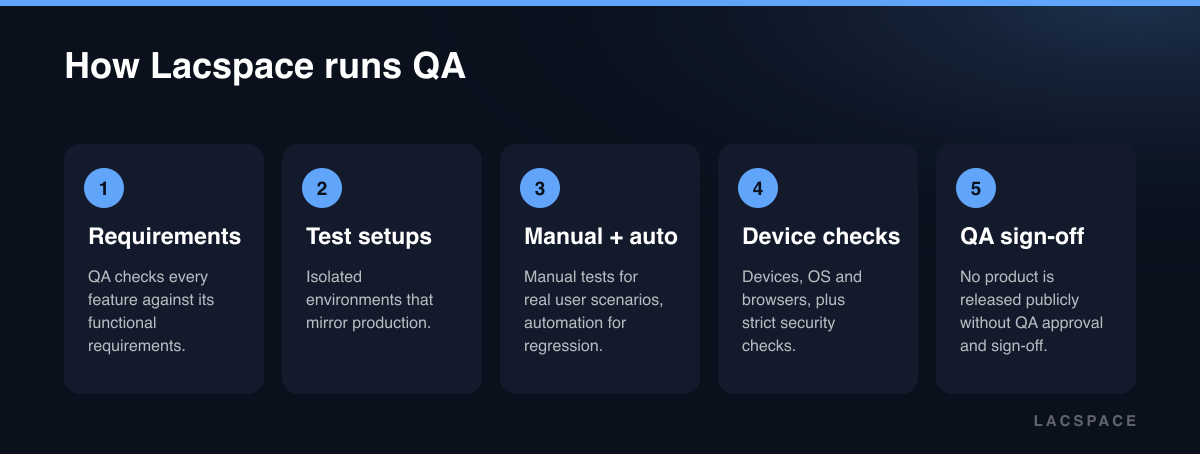 How Lacspace runs QA

1
Requirements
QA checks every feature against its functional requirements.

2
Test setups
Isolated environments that mirror production.

3
Manual + auto
Manual tests for real user scenarios, automation for regression.

4
Device checks
Devices, OS and browsers, plus strict security checks.

5
QA sign-off
No product is released publicly without QA approval and sign-off.

LACSPACE